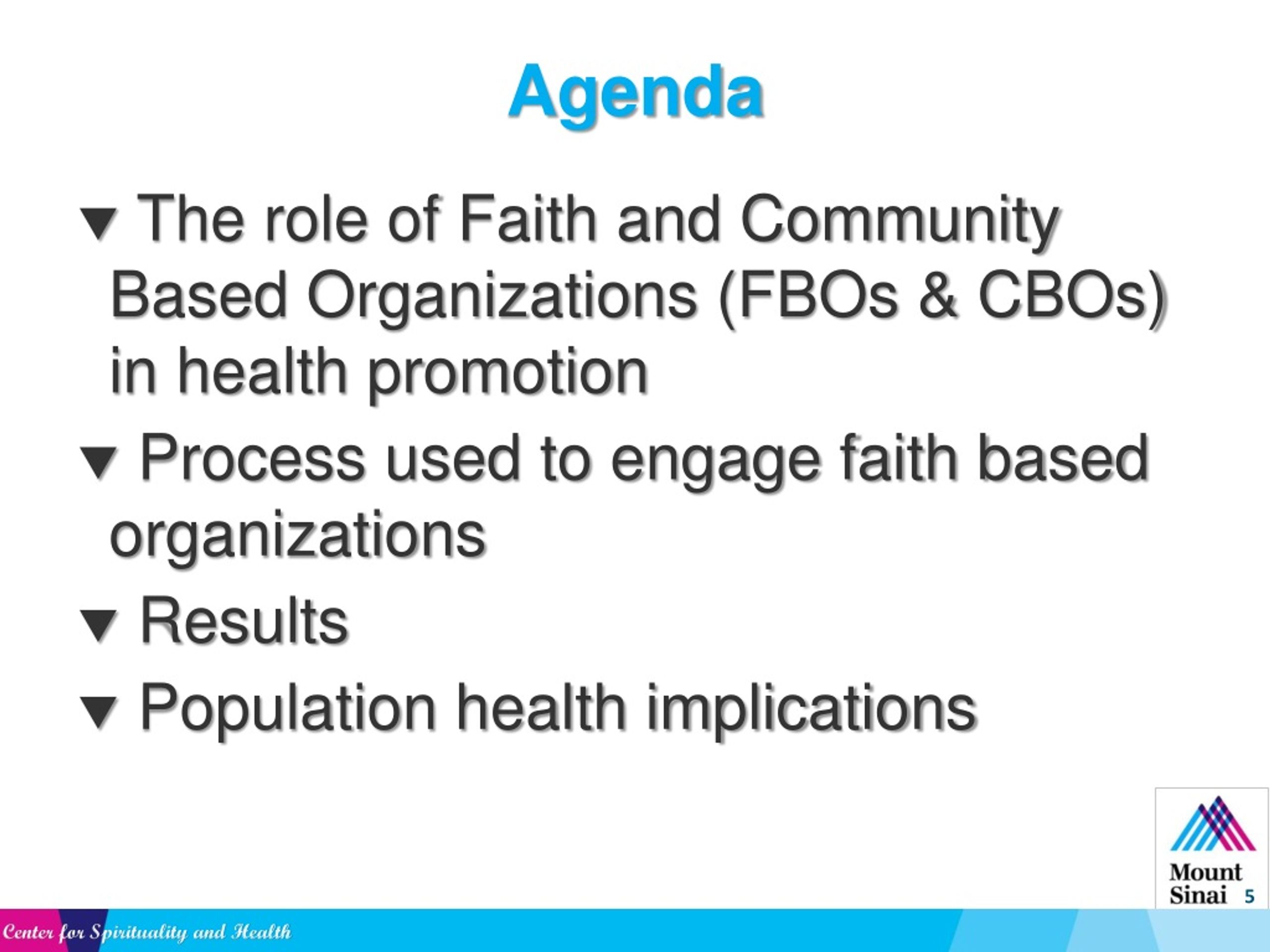 Agenda

▼ The role of Faith and Community Based Organizations (FBOs & CBOs) in health promotion

▼ Process used to engage faith based organizations

▼ Results

▼ Population health implications

Mount Sinai

5

Center for Spirituality and Health